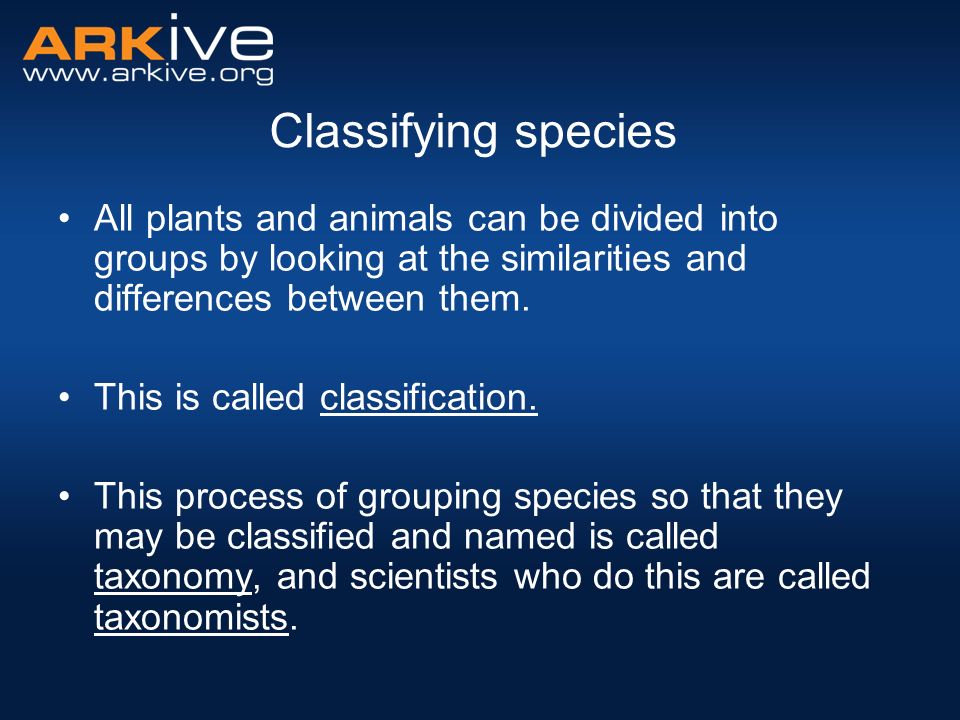 ARKive
www.arkive.org

Classifying species

• All plants and animals can be divided into groups by looking at the similarities and differences between them.

• This is called classification.

• This process of grouping species so that they may be classified and named is called taxonomy, and scientists who do this are called taxonomists.